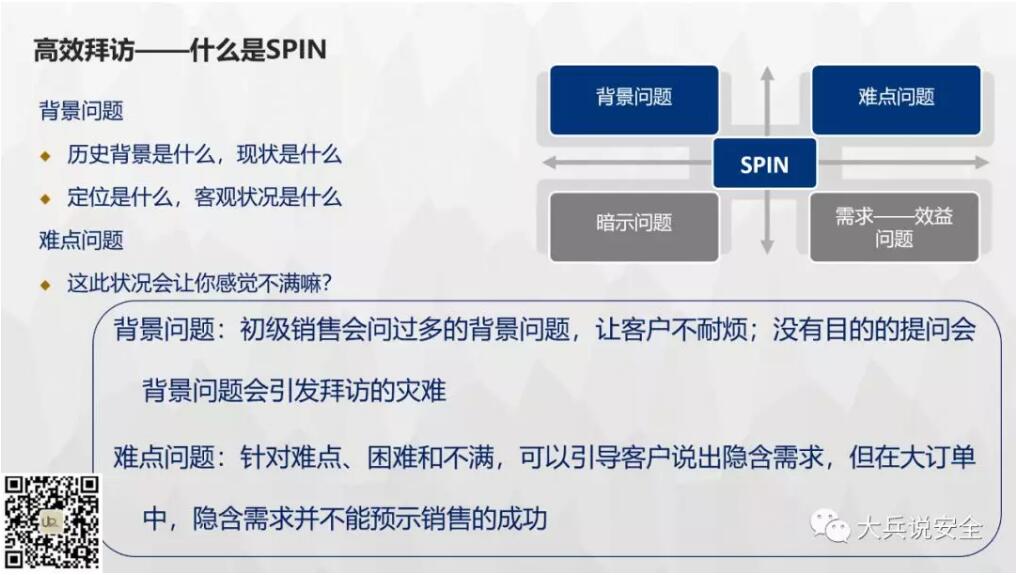 高效拜访——什么是SPIN

背景问题

◆ 历史背景是什么，现状是什么

◆ 定位是什么，客观状况是什么

难点问题

◆ 这此状况会让你感觉不满嘛？

背景问题

难点问题

SPIN

暗示问题

需求——效益问题

背景问题：初级销售会问过多的背景问题，让客户不耐烦；没有目的的提问会背景问题会引发拜访的灾难

难点问题：针对难点、困难和不满，可以引导客户说出隐含需求，但在大订单中，隐含需求并不能预示销售的成功

大兵说安全